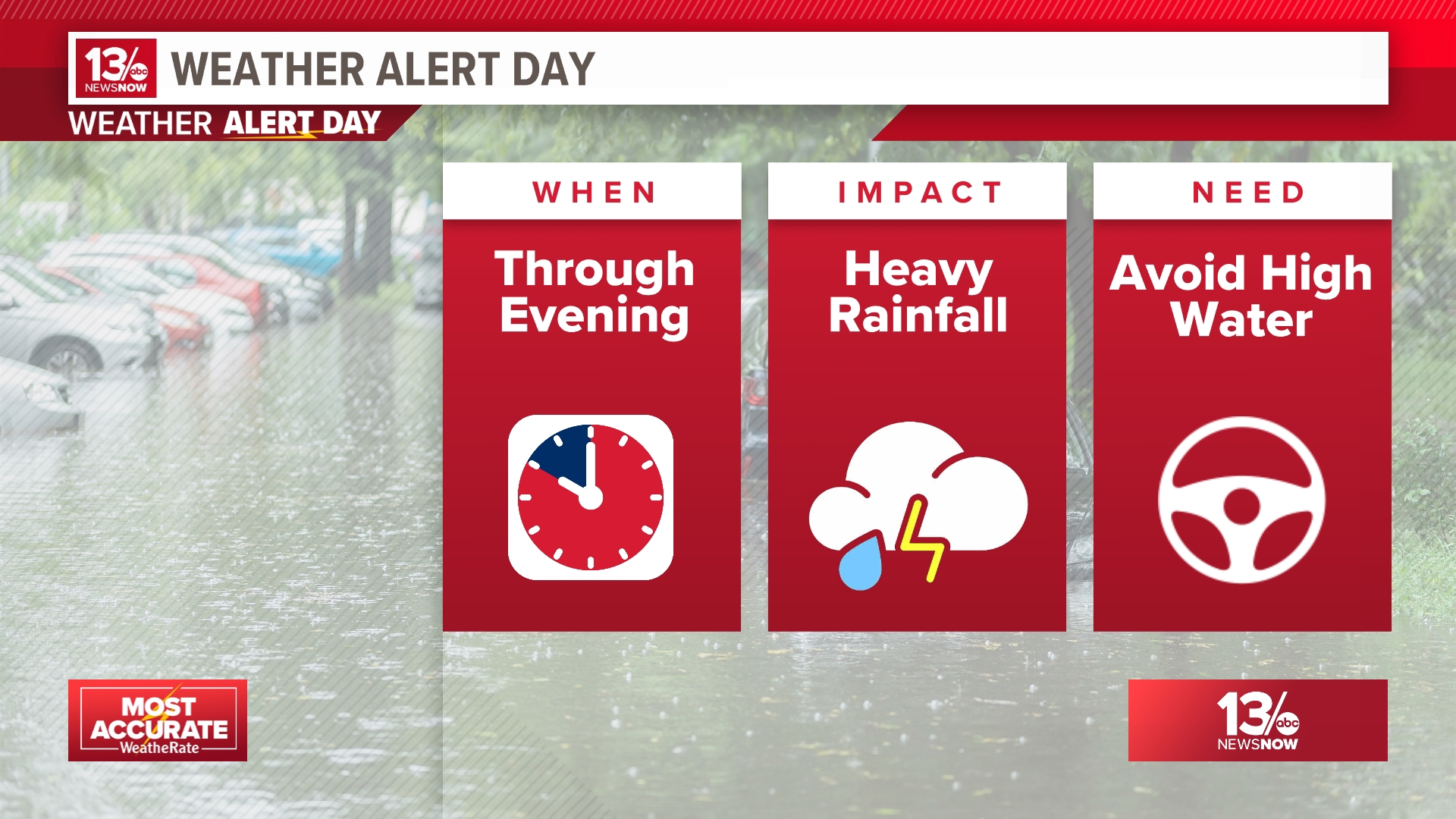 13 abc NEWSNOW WEATHER ALERT DAY

WEATHER ALERT DAY

WHEN

Through Evening

IMPACT

Heavy Rainfall

NEED

Avoid High Water

MOST ACCURATE WeatheRate

13 abc NEWSNOW